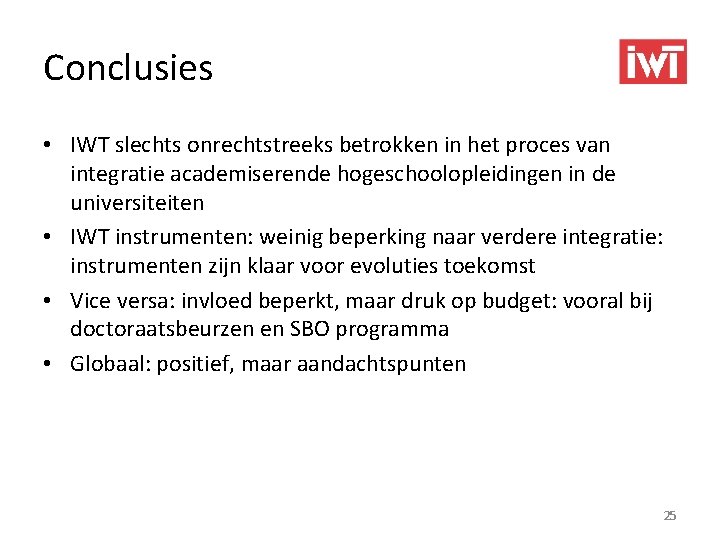 Conclusies

IWT

• IWT slechts onrechtstreeks betrokken in het proces van integratie academiserende hogeschoolopleidingen in de universiteiten
• IWT instrumenten: weinig beperking naar verdere integratie: instrumenten zijn klaar voor evoluties toekomst
• Vice versa: invloed beperkt, maar druk op budget: vooral bij doctoraatsbeurzen en SBO programma
• Globaal: positief, maar aandachtspunten

25